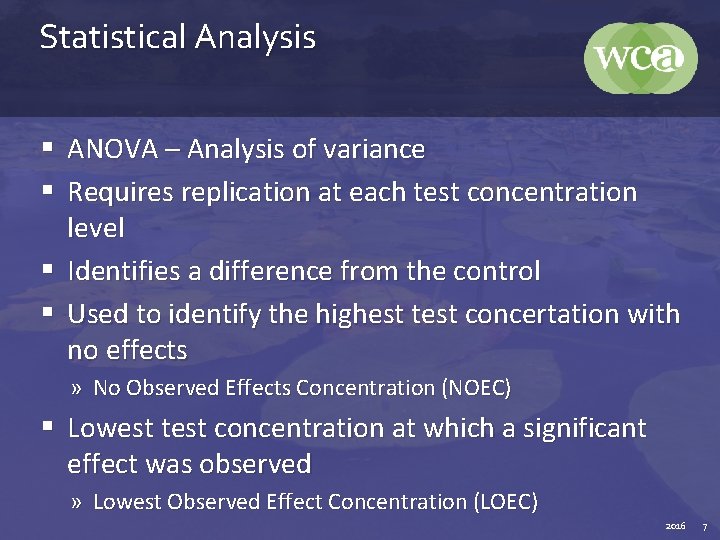 Statistical Analysis

wca

▪ ANOVA – Analysis of variance
▪ Requires replication at each test concentration level
▪ Identifies a difference from the control
▪ Used to identify the highest test concertation with no effects
» No Observed Effects Concentration (NOEC)
▪ Lowest test concentration at which a significant effect was observed
» Lowest Observed Effect Concentration (LOEC)

2016 7